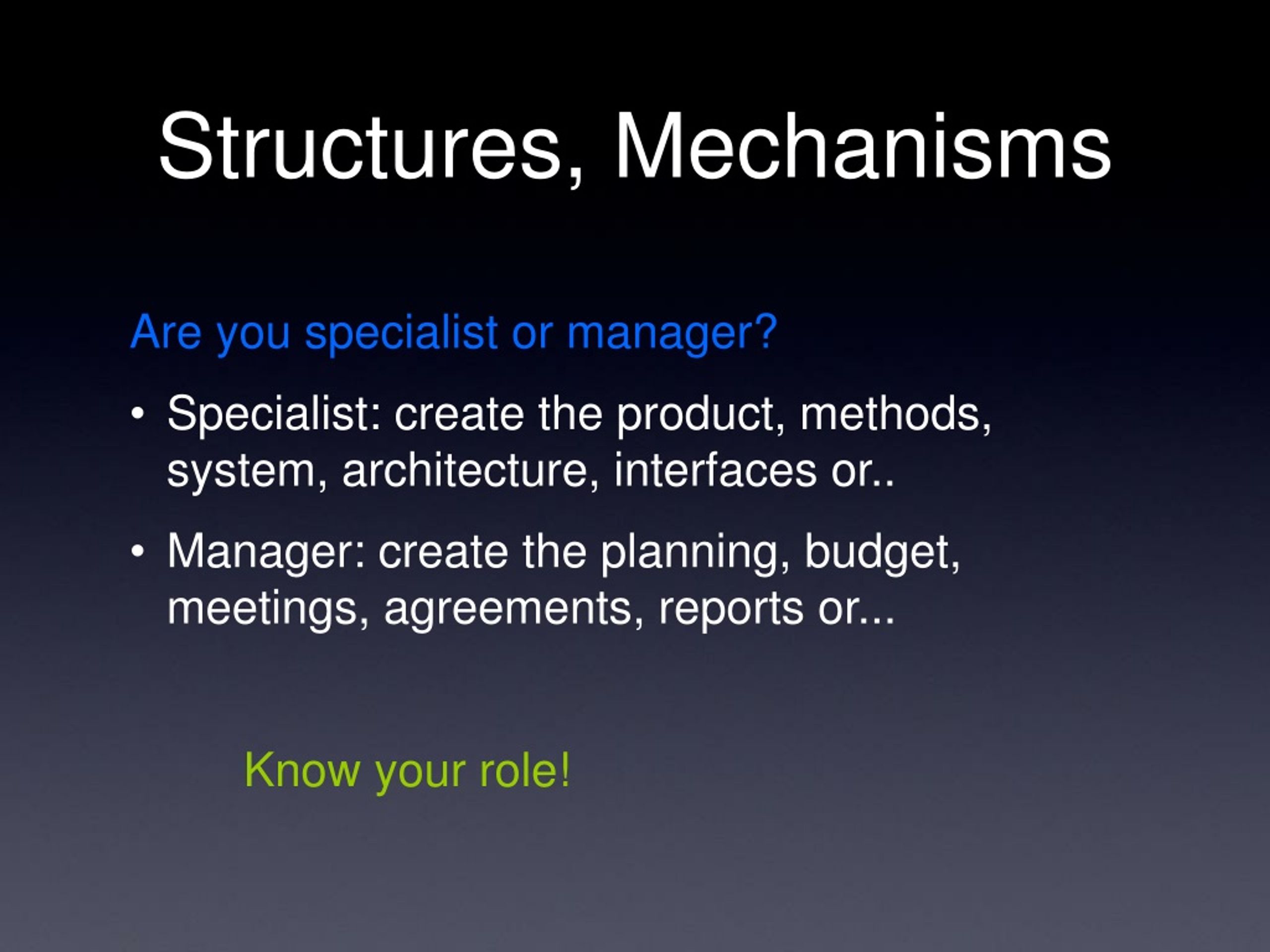 Structures, Mechanisms

Are you specialist or manager?

• Specialist: create the product, methods, system, architecture, interfaces or..

• Manager: create the planning, budget, meetings, agreements, reports or...

Know your role!